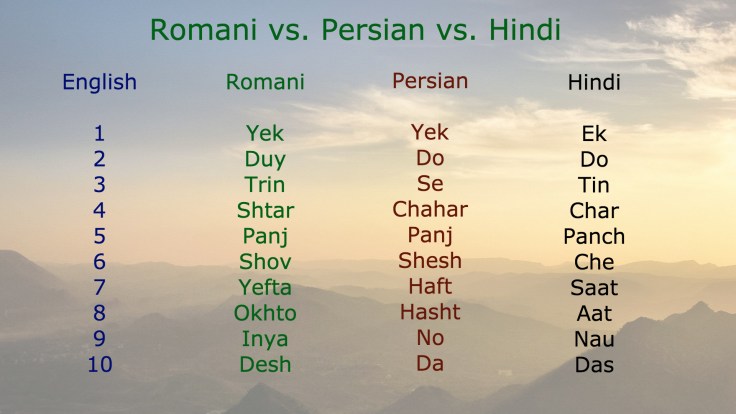 Romani vs. Persian vs. Hindi

| English | Romani | Persian | Hindi |
|---|---|---|---|
| 1 | Yek | Yek | Ek |
| 2 | Duy | Do | Do |
| 3 | Trin | Se | Tin |
| 4 | Shtar | Chahar | Char |
| 5 | Panj | Panj | Panch |
| 6 | Shov | Shesh | Che |
| 7 | Yefta | Haft | Saat |
| 8 | Okhto | Hasht | Aat |
| 9 | Inya | No | Nau |
| 10 | Desh | Da | Das |